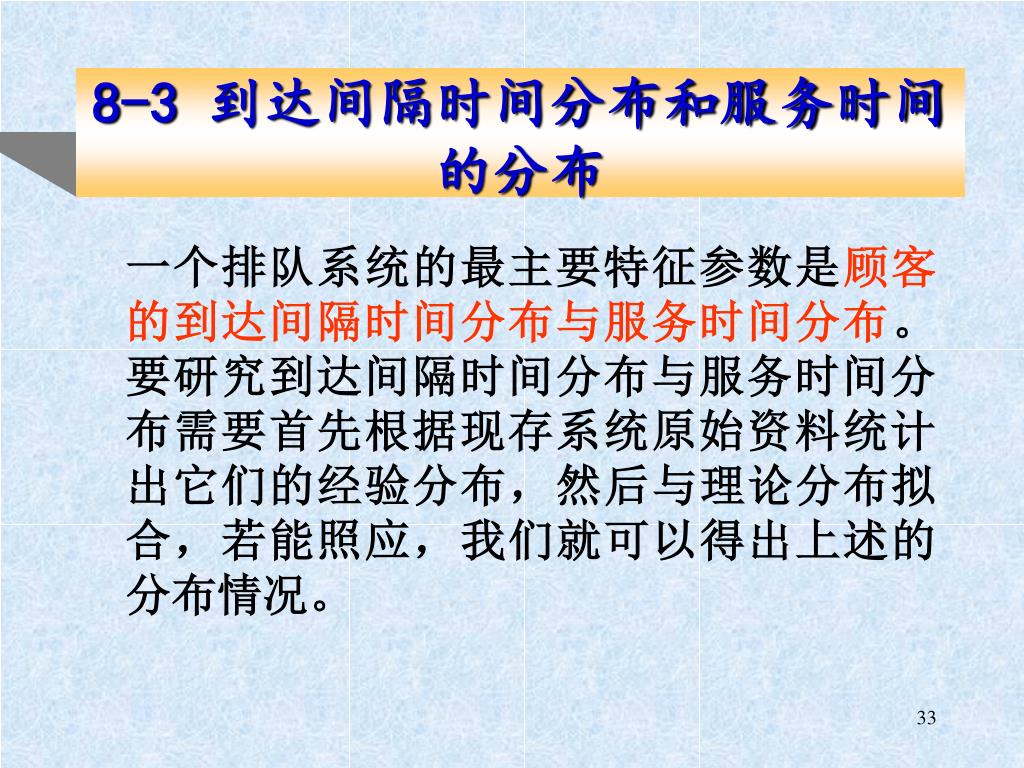 8-3 到达间隔时间分布和服务时间的分布

一个排队系统的最主要特征参数是顾客的到达间隔时间分布与服务时间分布。要研究到达间隔时间分布与服务时间分布需要首先根据现存系统原始资料统计出它们的经验分布，然后与理论分布拟合，若能照应，我们就可以得出上述的分布情况。

33